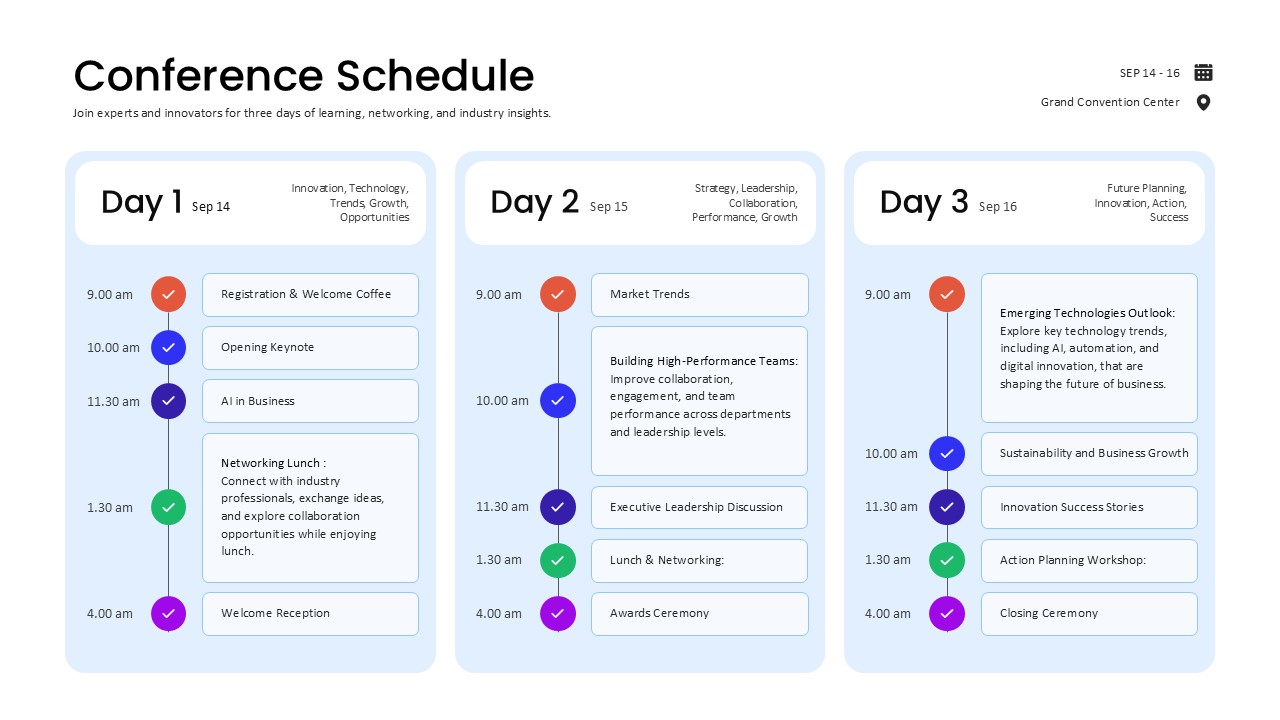 Conference Schedule
Join experts and innovators for three days of learning, networking, and industry insights.

SEP 14 - 16
Grand Convention Center

Day 1 Sep 14
Innovation, Technology, Trends, Growth, Opportunities

9.00 am
Registration & Welcome Coffee

10.00 am
Opening Keynote

11.30 am
AI in Business

1.30 am
Networking Lunch : Connect with industry professionals, exchange ideas, and explore collaboration opportunities while enjoying lunch.

4.00 am
Welcome Reception

Day 2 Sep 15
Strategy, Leadership, Collaboration, Performance, Growth

9.00 am
Market Trends

10.00 am
Building High-Performance Teams: Improve collaboration, engagement, and team performance across departments and leadership levels.

11.30 am
Executive Leadership Discussion

1.30 am
Lunch & Networking:

4.00 am
Awards Ceremony

Day 3 Sep 16
Future Planning, Innovation, Action, Success

9.00 am
Emerging Technologies Outlook: Explore key technology trends, including AI, automation, and digital innovation, that are shaping the future of business.

10.00 am
Sustainability and Business Growth

11.30 am
Innovation Success Stories

1.30 am
Action Planning Workshop:

4.00 am
Closing Ceremony